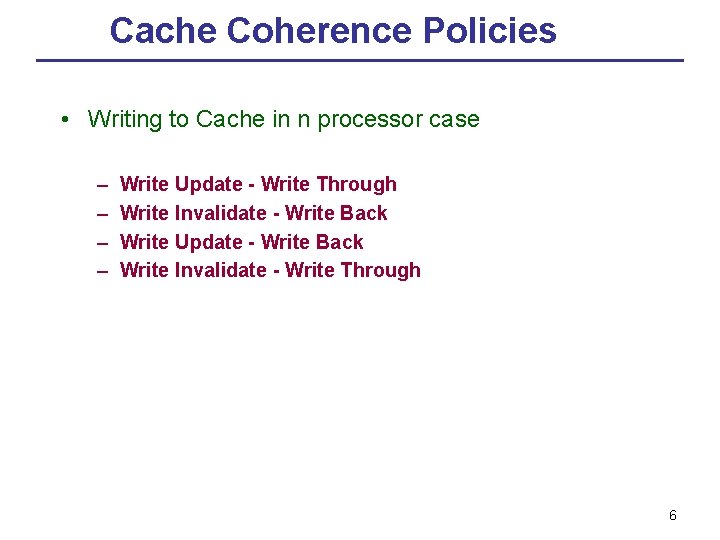 Cache Coherence Policies

• Writing to Cache in n processor case

– Write Update - Write Through
– Write Invalidate - Write Back
– Write Update - Write Back
– Write Invalidate - Write Through

6